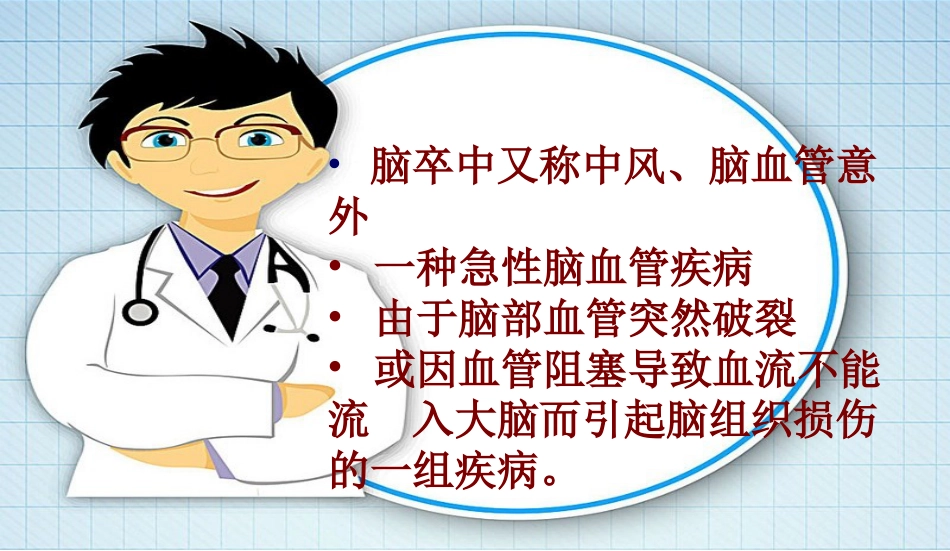 • 脑卒中又称中风、脑血管意外
• 一种急性脑血管疾病
• 由于脑部血管突然破裂
• 或因血管阻塞导致血流不能流 入大脑而引起脑组织损伤的一组疾病。